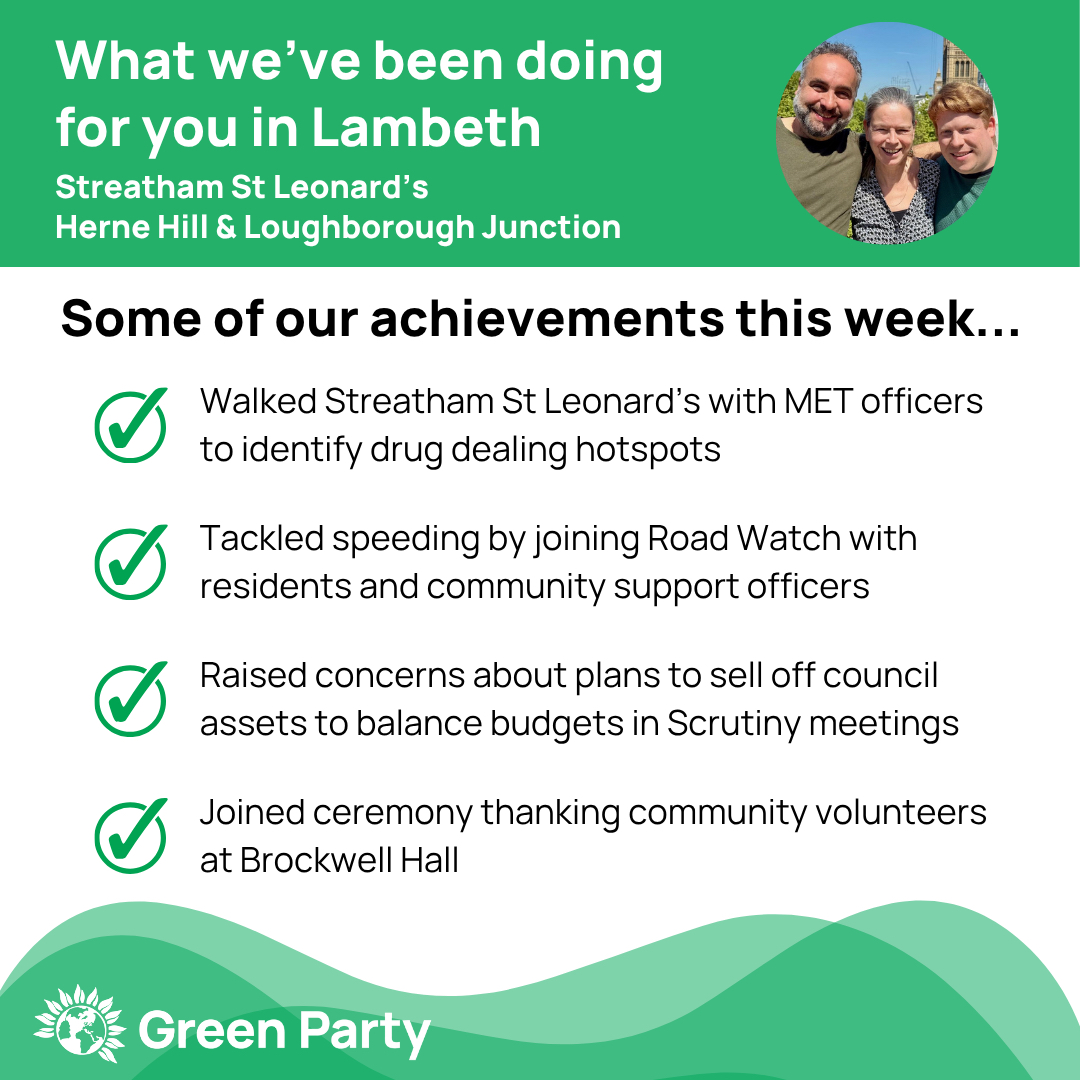 What we've been doing for you in Lambeth
Streatham St Leonard's
Herne Hill & Loughborough Junction

Some of our achievements this week...

Walked Streatham St Leonard's with MET officers to identify drug dealing hotspots

Tackled speeding by joining Road Watch with residents and community support officers

Raised concerns about plans to sell off council assets to balance budgets in Scrutiny meetings

Joined ceremony thanking community volunteers at Brockwell Hall

Green Party